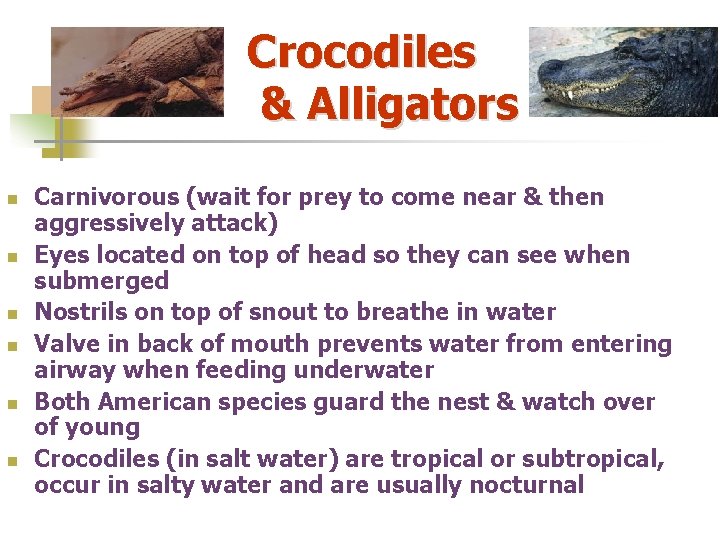 Crocodiles & Alligators

- Carnivorous (wait for prey to come near & then aggressively attack)
- Eyes located on top of head so they can see when submerged
- Nostrils on top of snout to breathe in water
- Valve in back of mouth prevents water from entering airway when feeding underwater
- Both American species guard the nest & watch over of young
- Crocodiles (in salt water) are tropical or subtropical, occur in salty water and are usually nocturnal